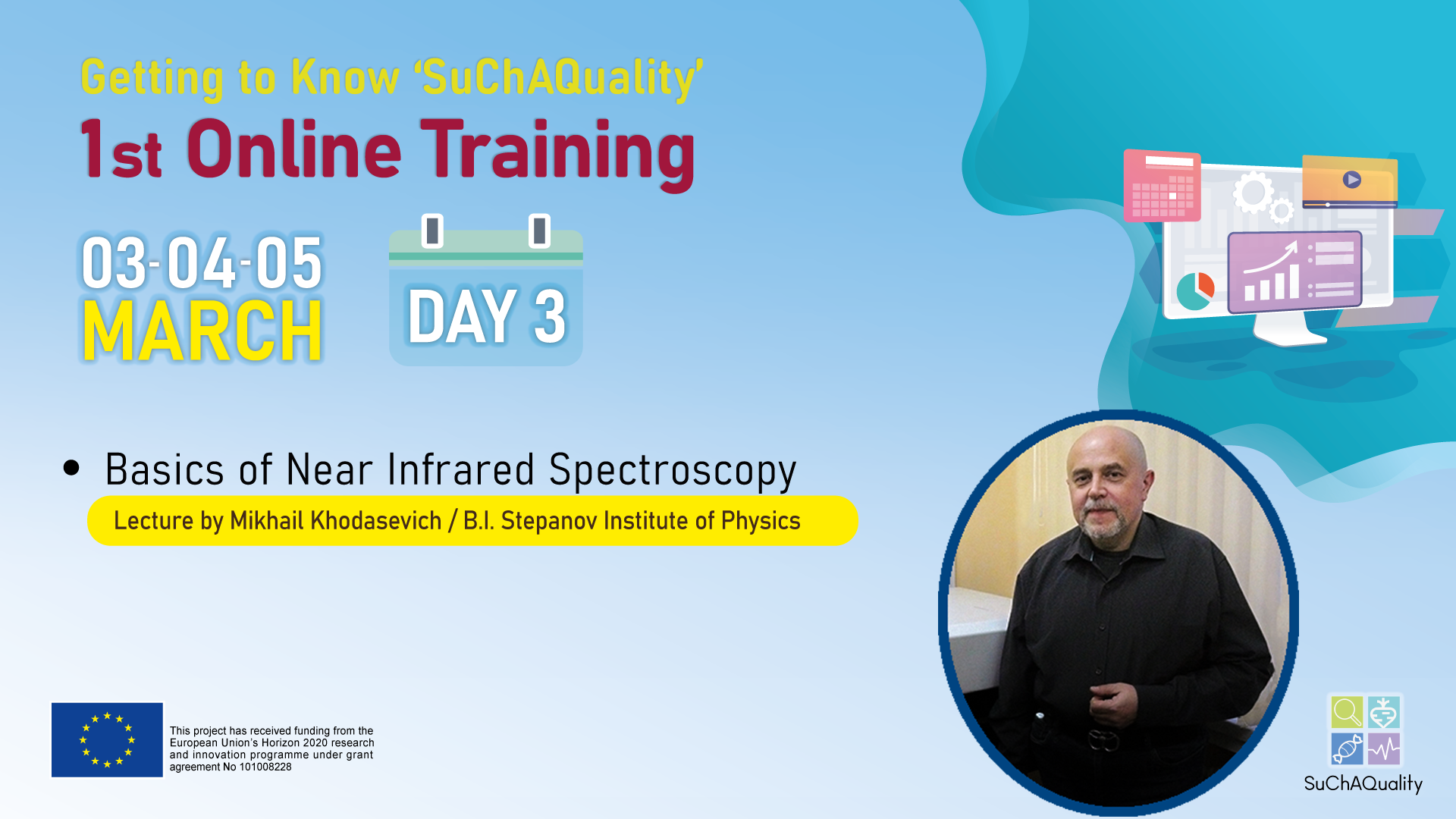 Getting to Know 'SuChAQuality'

1st Online Training

03-04-05 MARCH

DAY 3

• Basics of Near Infrared Spectroscopy

Lecture by Mikhail Khodasevich / B.I. Stepanov Institute of Physics

This project has received funding from the European Union's Horizon 2020 research and innovation programme under grant agreement No 101008228

SuChAQuality